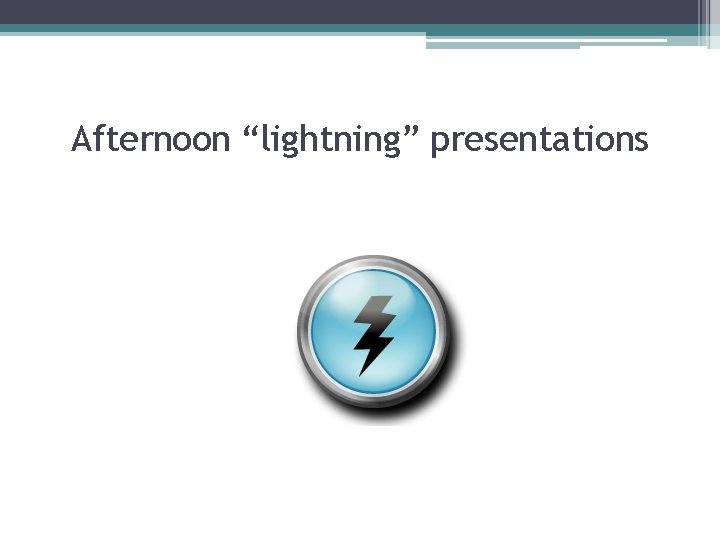 Afternoon “lightning” presentations